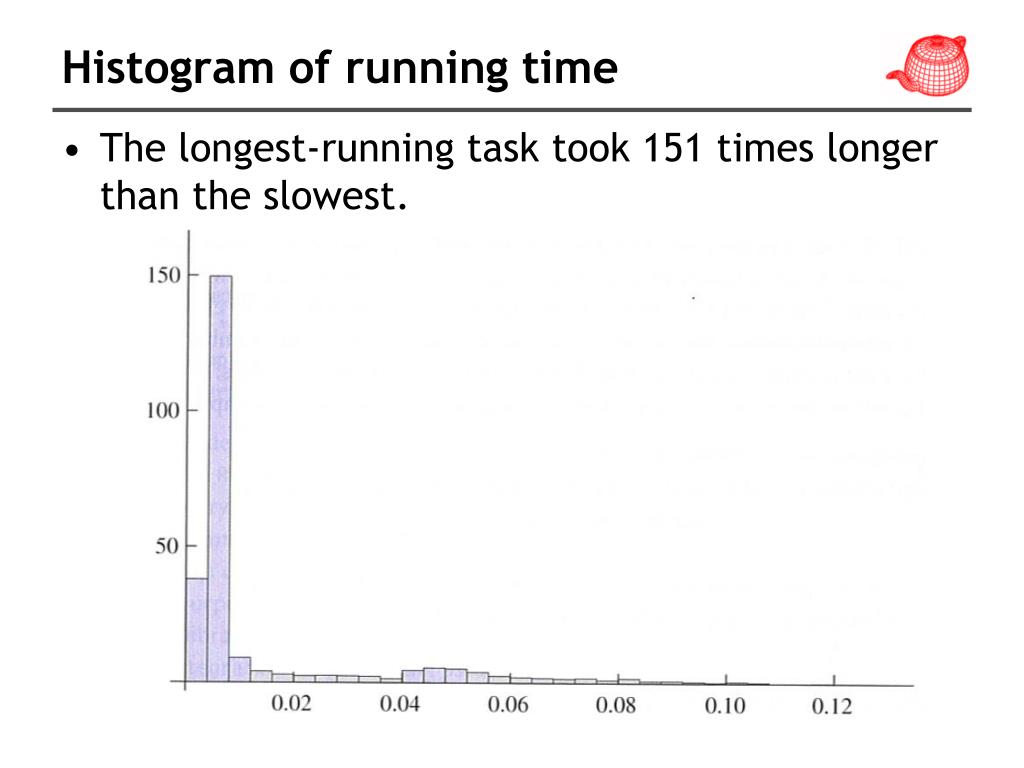 Histogram of running time

• The longest-running task took 151 times longer than the slowest.

150
100
50
0.02
0.04
0.06
0.08
0.10
0.12